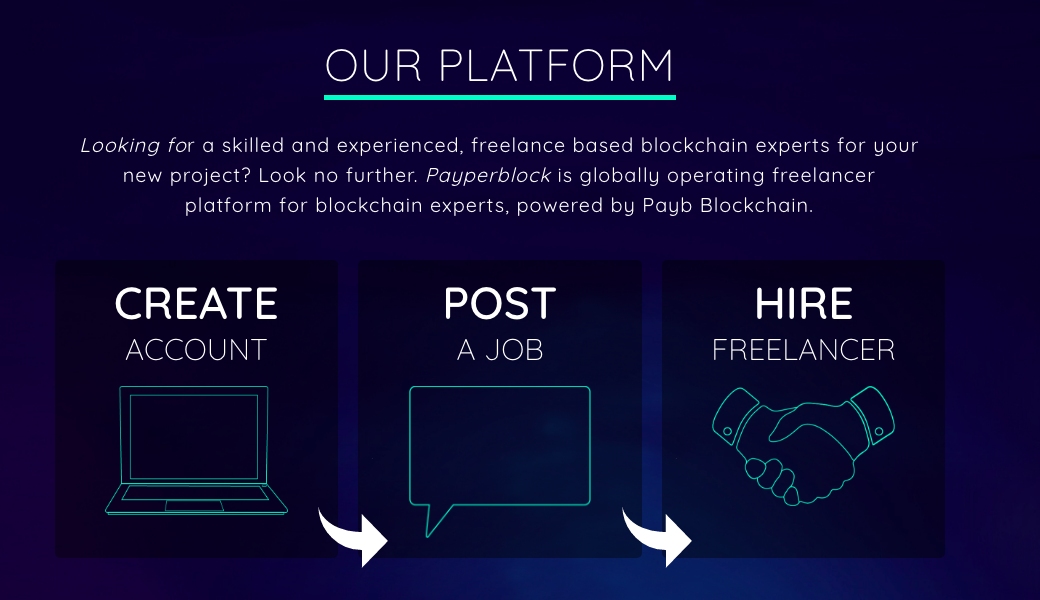 OUR PLATFORM

Looking for a skilled and experienced, freelance based blockchain experts for your new project? Look no further. Payperblock is globally operating freelancer platform for blockchain experts, powered by Payb Blockchain.

CREATE
ACCOUNT

POST
A JOB

HIRE
FREELANCER